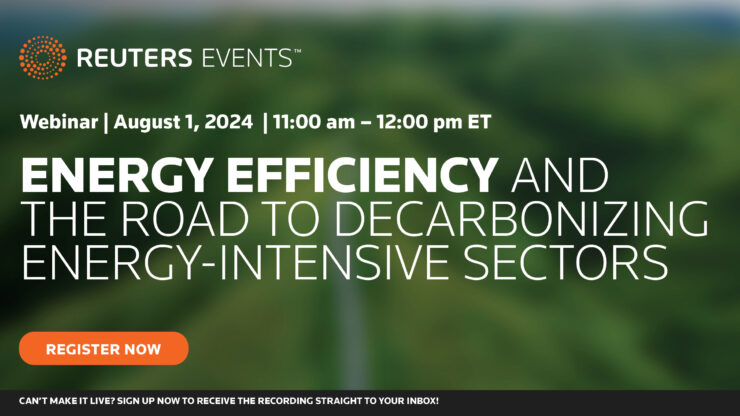 REUTERS EVENTS™

Webinar | August 1, 2024 | 11:00 am – 12:00 pm ET

ENERGY EFFICIENCY AND THE ROAD TO DECARBONIZING ENERGY-INTENSIVE SECTORS

REGISTER NOW

CAN'T MAKE IT LIVE? SIGN UP NOW TO RECEIVE THE RECORDING STRAIGHT TO YOUR INBOX!